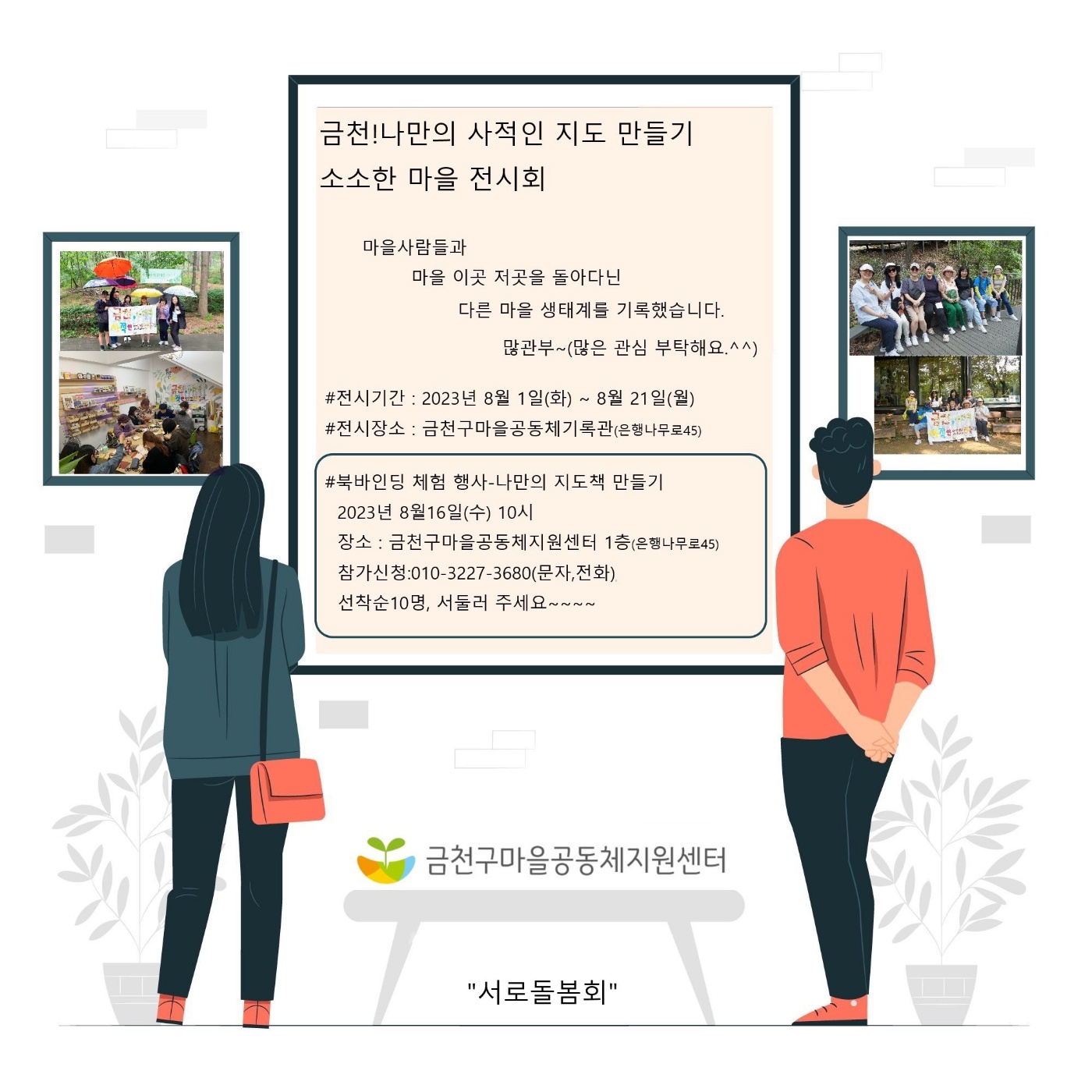 금천!나만의 사적인 지도 만들기
소소한 마을 전시회

마을사람들과
마을 이곳 저곳을 돌아다닌
다른 마을 생태계를 기록했습니다.
많관부~(많은 관심 부탁해요.^^)

#전시기간 : 2023년 8월 1일(화) ~ 8월 21일(월)
#전시장소 : 금천구마을공동체기록관(은행나무로45)

#북바인딩 체험 행사-나만의 지도책 만들기
2023년 8월16일(수) 10시
장소 : 금천구마을공동체지원센터 1층(은행나무로45)
참가신청:010-3227-3680(문자,전화)
선착순10명, 서둘러 주세요~~~~

금천구마을공동체지원센터

"서로돌봄회"